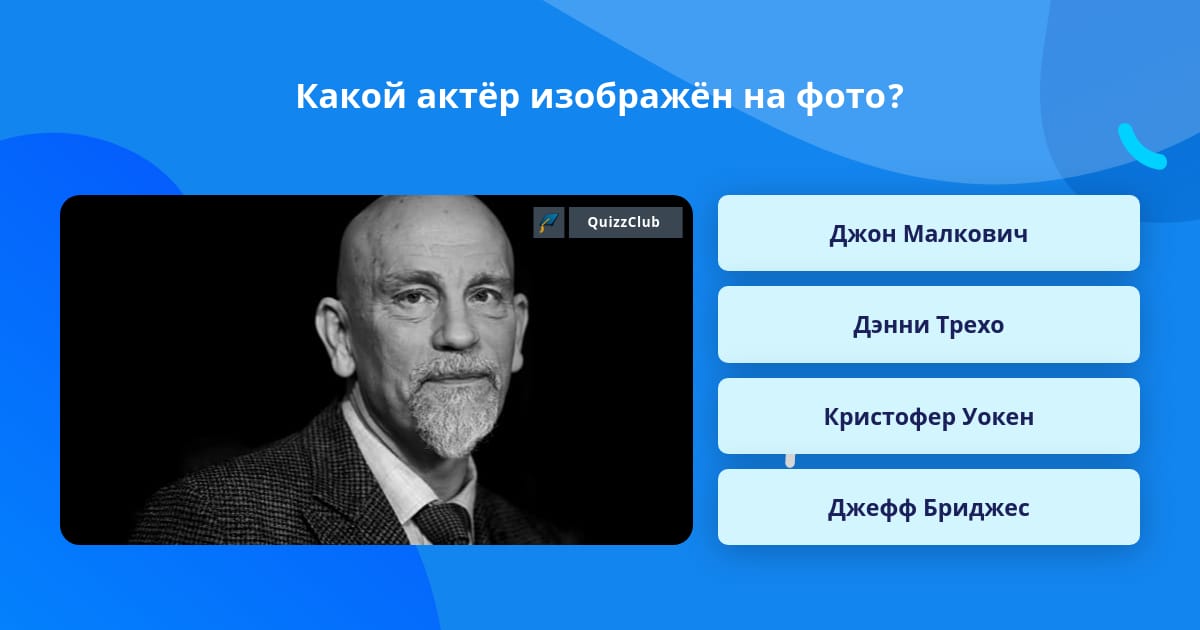 Какой актёр изображён на фото?

QuizzClub

Джон Малкович

Дэнни Трехо

Кристофер Уокен

Джефф Бриджес